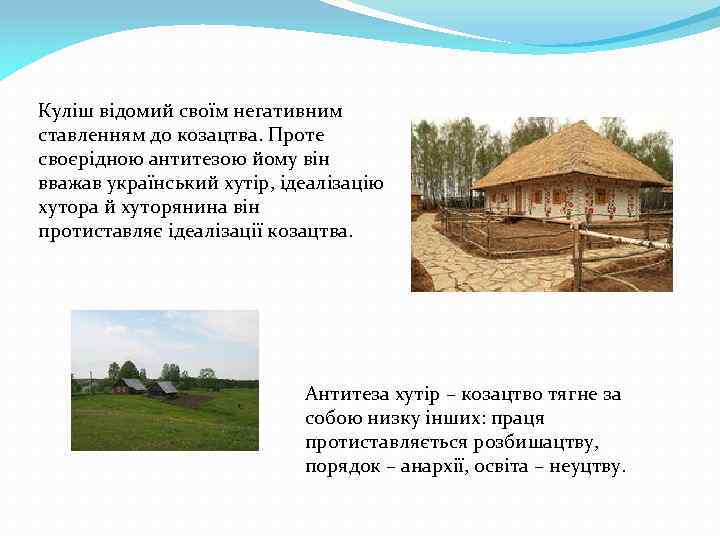 Куліш відомий своїм негативним ставленням до козацтва. Проте своєрідною антитезою йому він вважав український хутір, ідеалізацію хутора й хуторянина він протиставляє ідеалізації козацтва.

Антитеза хутір – козацтво тягне за собою низку інших: праця протиставляється розбишацтву, порядок – анархії, освіта – неуцтву.